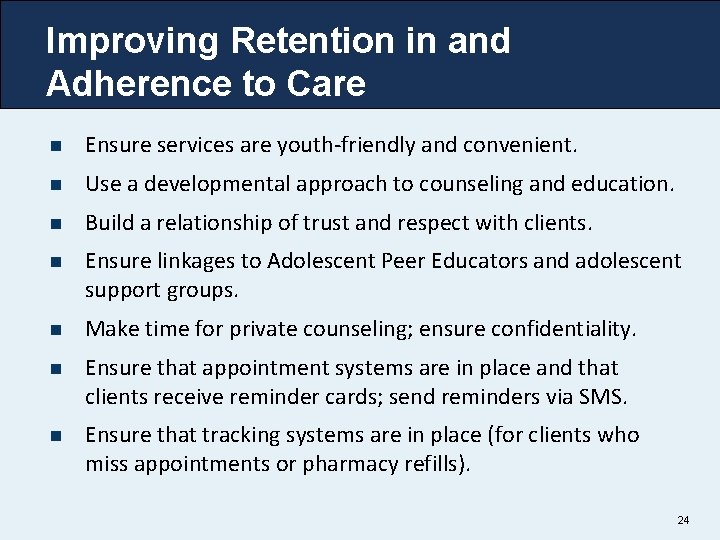 Improving Retention in and Adherence to Care

- Ensure services are youth-friendly and convenient.
- Use a developmental approach to counseling and education.
- Build a relationship of trust and respect with clients.
- Ensure linkages to Adolescent Peer Educators and adolescent support groups.
- Make time for private counseling; ensure confidentiality.
- Ensure that appointment systems are in place and that clients receive reminder cards; send reminders via SMS.
- Ensure that tracking systems are in place (for clients who miss appointments or pharmacy refills).

24